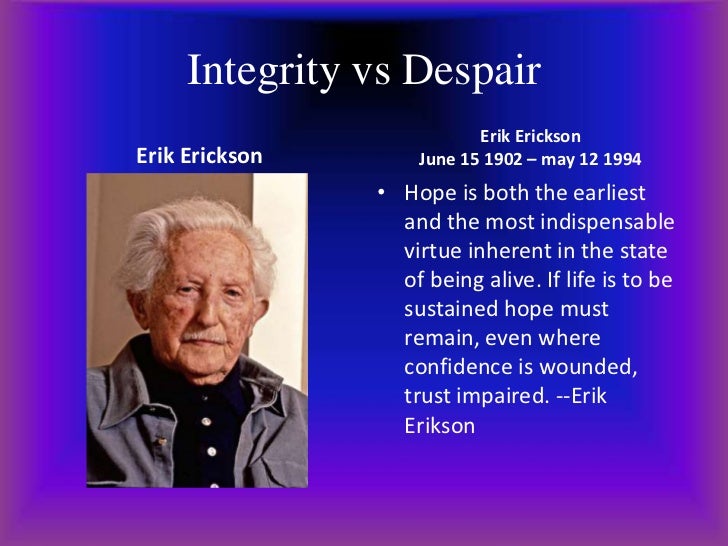 Integrity vs Despair

Erik Erickson

Erik Erickson
June 15 1902 – may 12 1994

• Hope is both the earliest and the most indispensable virtue inherent in the state of being alive. If life is to be sustained hope must remain, even where confidence is wounded, trust impaired. --Erik Erikson